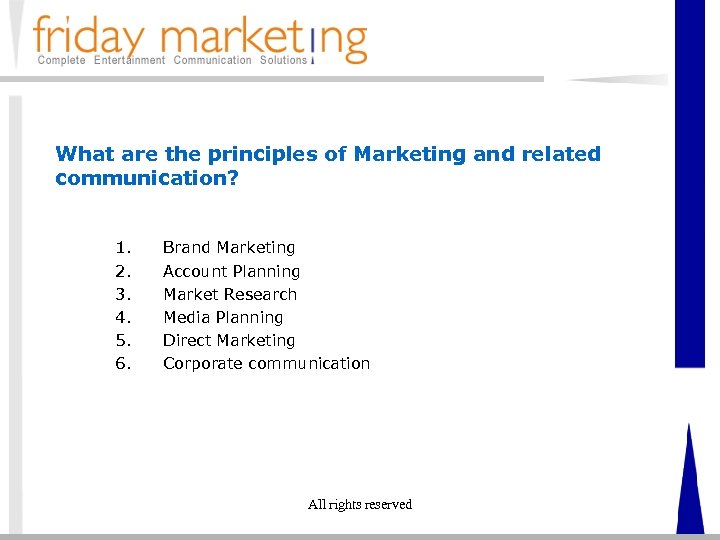 friday marketing
Complete Entertainment Communication Solutions

What are the principles of Marketing and related communication?

1. Brand Marketing
2. Account Planning
3. Market Research
4. Media Planning
5. Direct Marketing
6. Corporate communication

All rights reserved